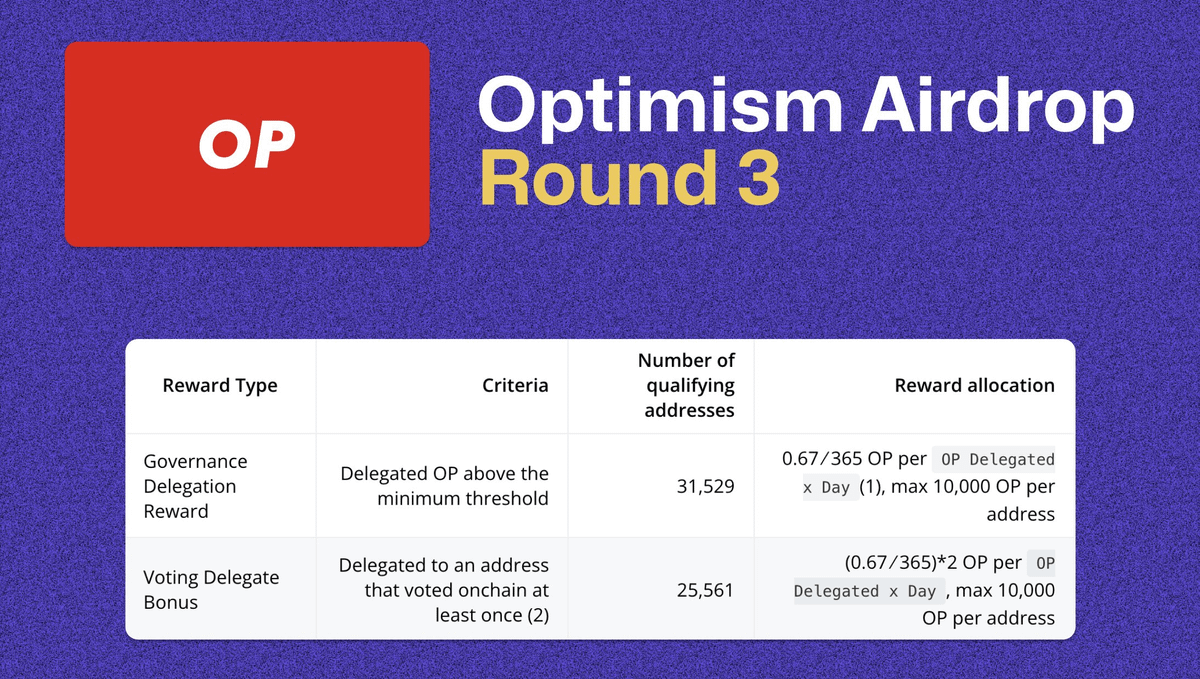 OP

Optimism Airdrop
Round 3

| Reward Type | Criteria | Number of qualifying addresses | Reward allocation |
|---|---|---|---|
| Governance Delegation Reward | Delegated OP above the minimum threshold | 31,529 | 0.67/365 OP per OP Delegated x Day (1), max 10,000 OP per address |
| Voting Delegate Bonus | Delegated to an address that voted onchain at least once (2) | 25,561 | (0.67/365)*2 OP per OP Delegated x Day , max 10,000 OP per address |